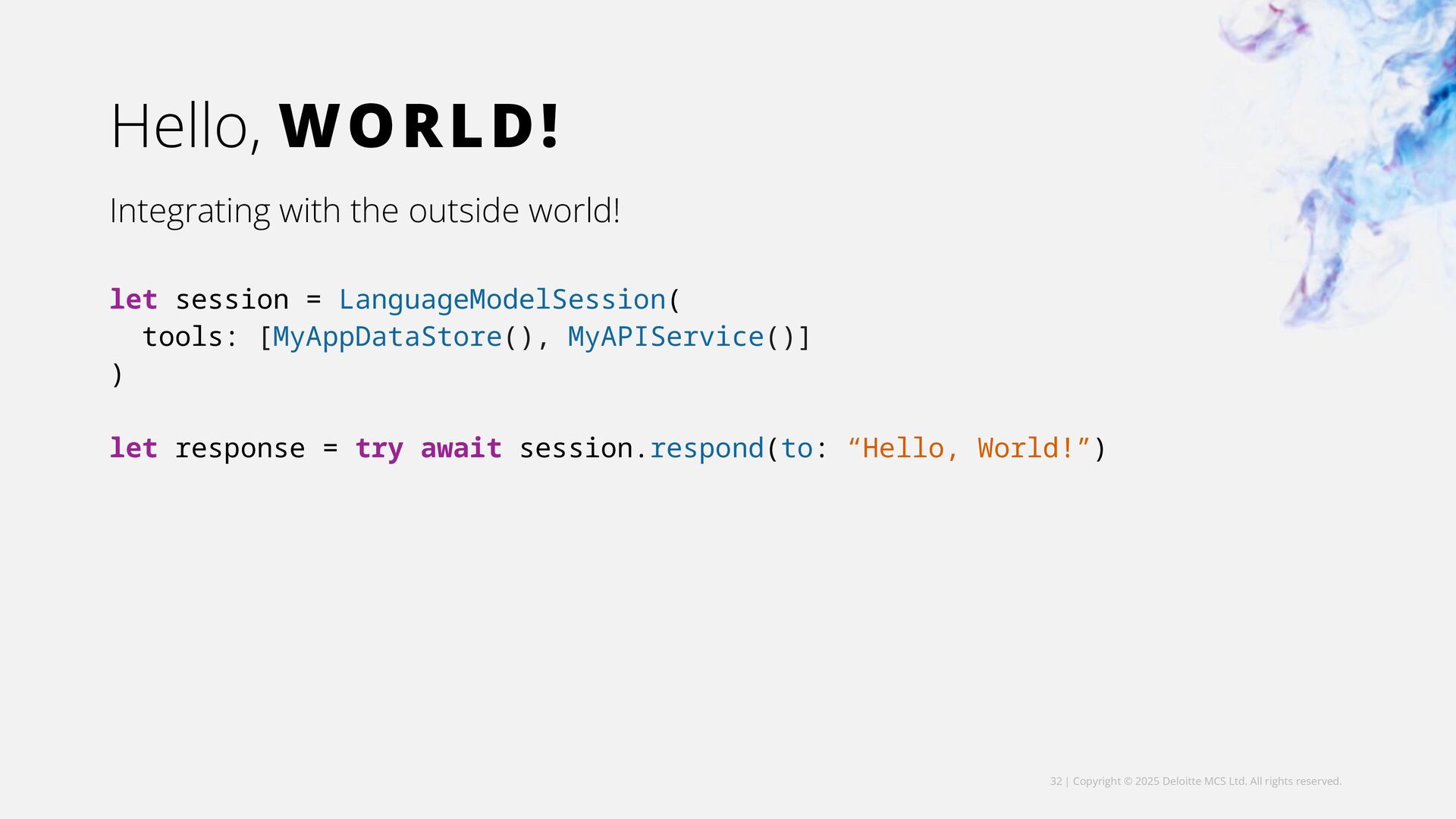 Hello, WORLD!

Integrating with the outside world!

let session = LanguageModelSession(
  tools: [MyAppDataStore(), MyAPIService()]
)

let response = try await session.respond(to: “Hello, World!”)

32 | Copyright © 2025 Deloitte MCS Ltd. All rights reserved.